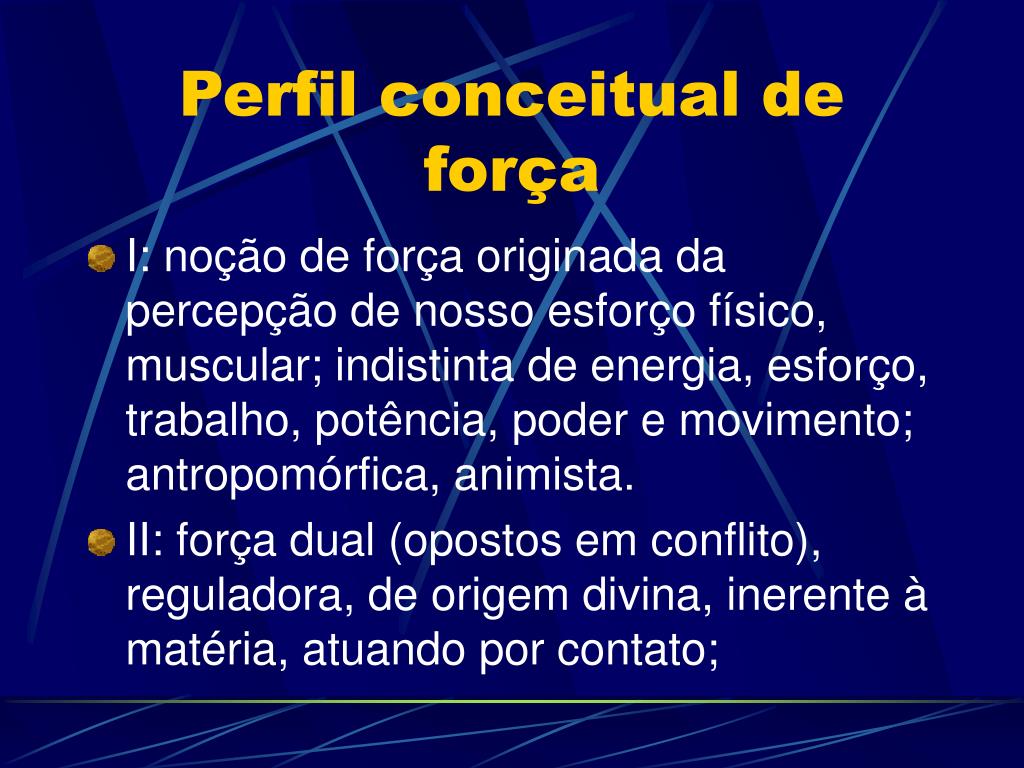 Perfil conceitual de força

I: noção de força originada da percepção de nosso esforço físico, muscular; indistinta de energia, esforço, trabalho, potência, poder e movimento; antropomórfica, animista.

II: força dual (opostos em conflito), reguladora, de origem divina, inerente à matéria, atuando por contato;